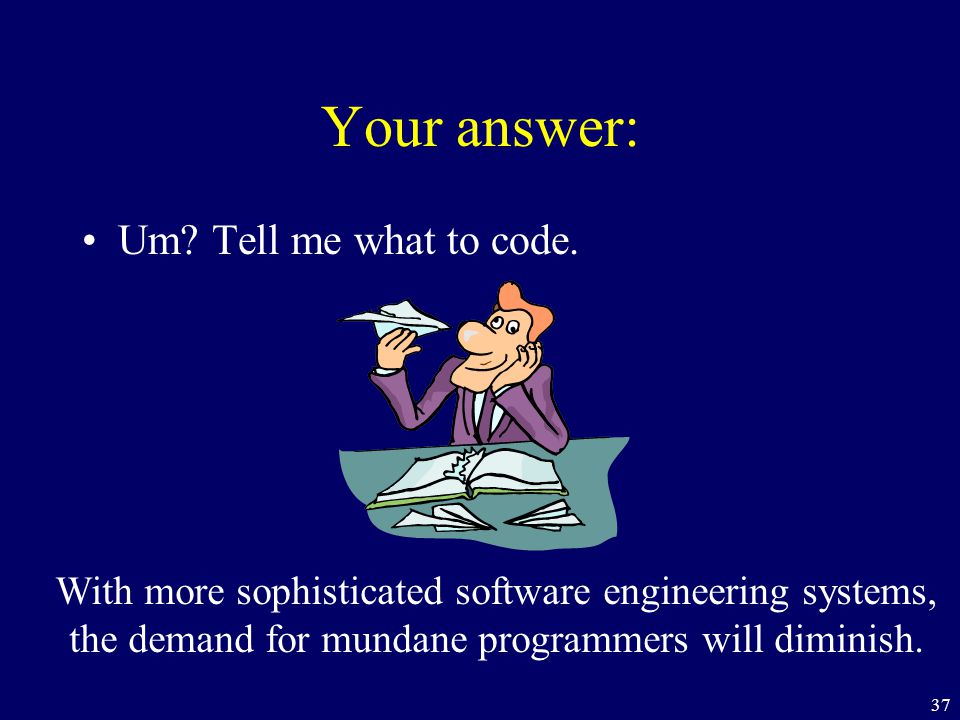 Your answer:

• Um? Tell me what to code.

With more sophisticated software engineering systems, the demand for mundane programmers will diminish.

37